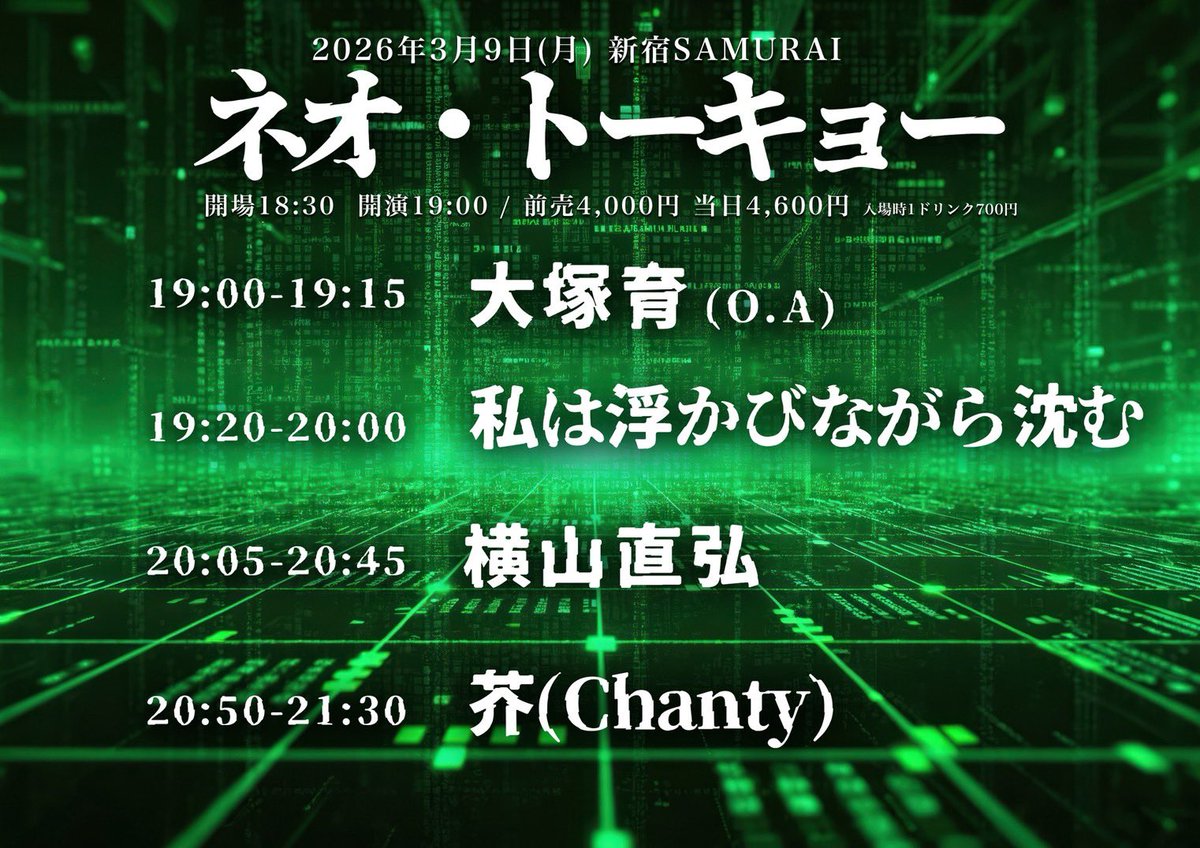 2026年3月9日(月) 新宿SAMURAI

ネオ・トーキョー

開場18:30 開演19:00 / 前売4,000円 当日4,600円 入場時1ドリンク700円

19:00-19:15 大塚育 (O.A)

19:20-20:00 私は浮かびながら沈む

20:05-20:45 横山直弘

20:50-21:30 芥(Chanty)